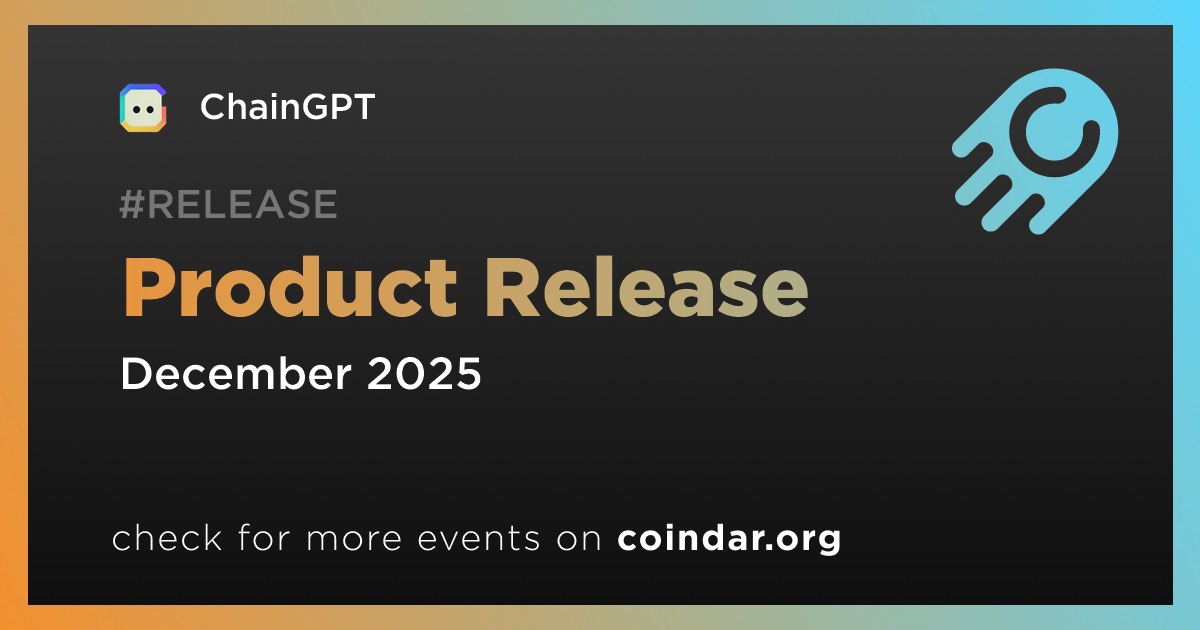 ChainGPT

#RELEASE

Product Release

December 2025

check for more events on coindar.org